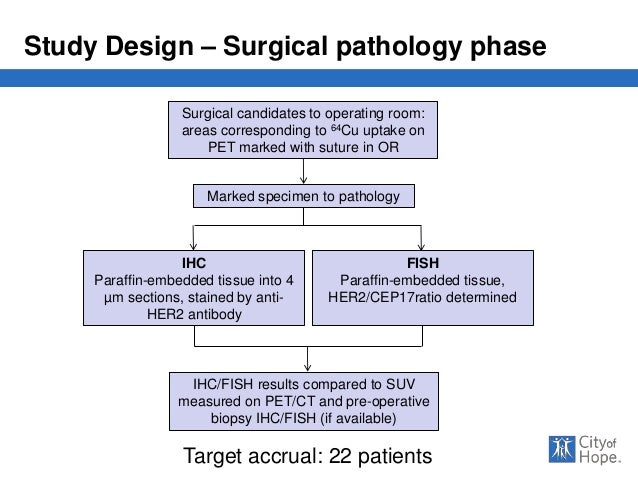 Study Design – Surgical pathology phase

Surgical candidates to operating room: areas corresponding to $^{64}$Cu uptake on PET marked with suture in OR

Marked specimen to pathology

IHC
Paraffin-embedded tissue into 4 µm sections, stained by anti-HER2 antibody

FISH
Paraffin-embedded tissue, HER2/CEP17ratio determined

IHC/FISH results compared to SUV measured on PET/CT and pre-operative biopsy IHC/FISH (if available)

Target accrual: 22 patients

City of Hope.